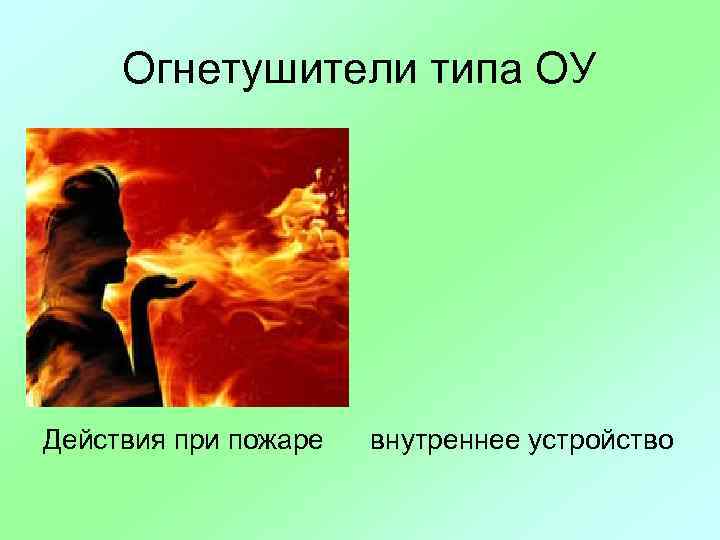 Огнетушители типа ОУ

Действия при пожаре

внутреннее устройство